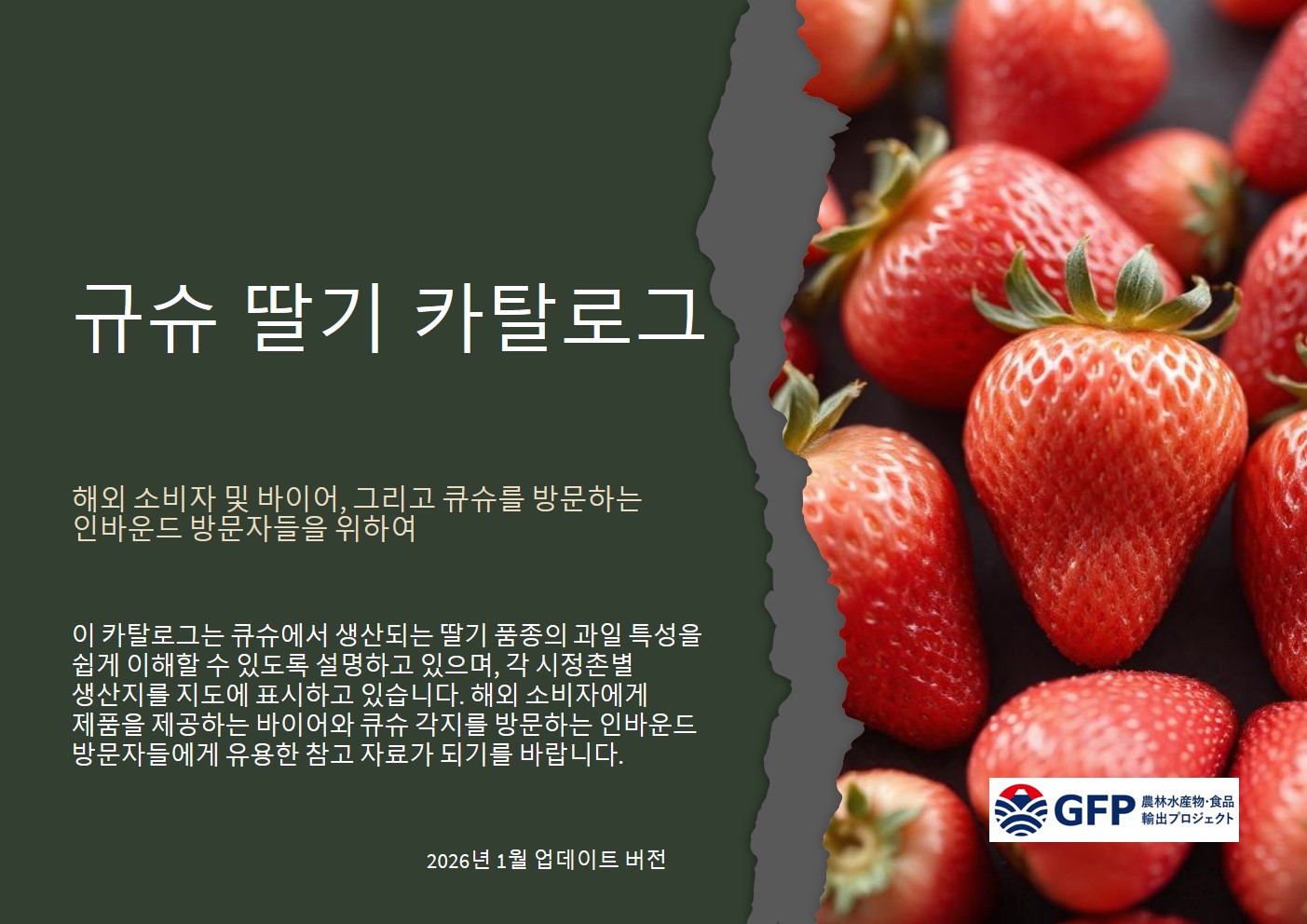 규슈 딸기 카탈로그

해외 소비자 및 바이어, 그리고 큐슈를 방문하는 인바운드 방문자들을 위하여

이 카탈로그는 큐슈에서 생산되는 딸기 품종의 과일 특성을 쉽게 이해할 수 있도록 설명하고 있으며, 각 시정촌별 생산지를 지도에 표시하고 있습니다. 해외 소비자에게 제품을 제공하는 바이어와 큐슈 각지를 방문하는 인바운드 방문자들에게 유용한 참고 자료가 되기를 바랍니다.

2026년 1월 업데이트 버전

GFP 農林水産物·食品 輸出プロジェクト